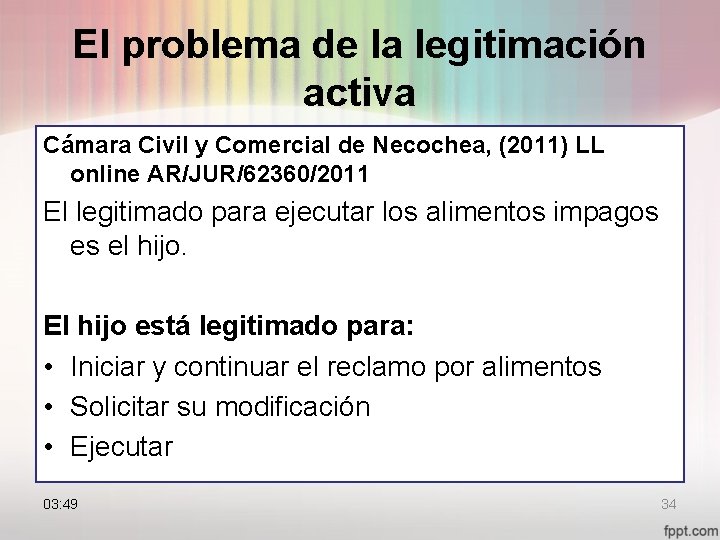 El problema de la legitimación activa

Cámara Civil y Comercial de Necochea, (2011) LL online AR/JUR/62360/2011

El legitimado para ejecutar los alimentos impagos es el hijo.

El hijo está legitimado para:

• Iniciar y continuar el reclamo por alimentos
• Solicitar su modificación
• Ejecutar

03:49

34

fppt.com